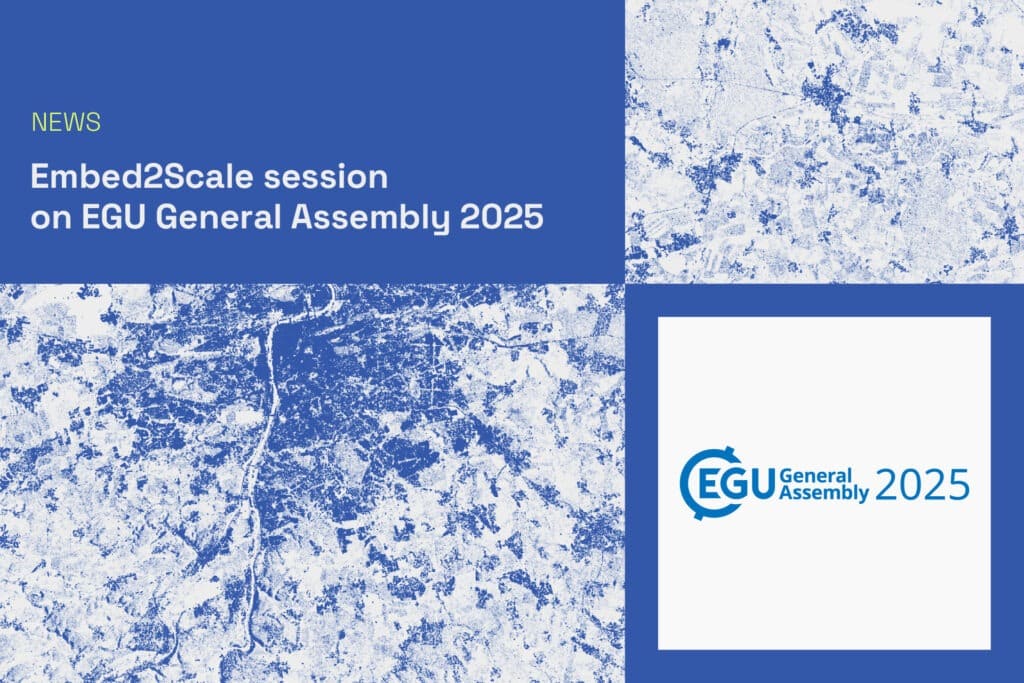 NEWS

Embed2Scale session on EGU General Assembly 2025

EGU General Assembly 2025